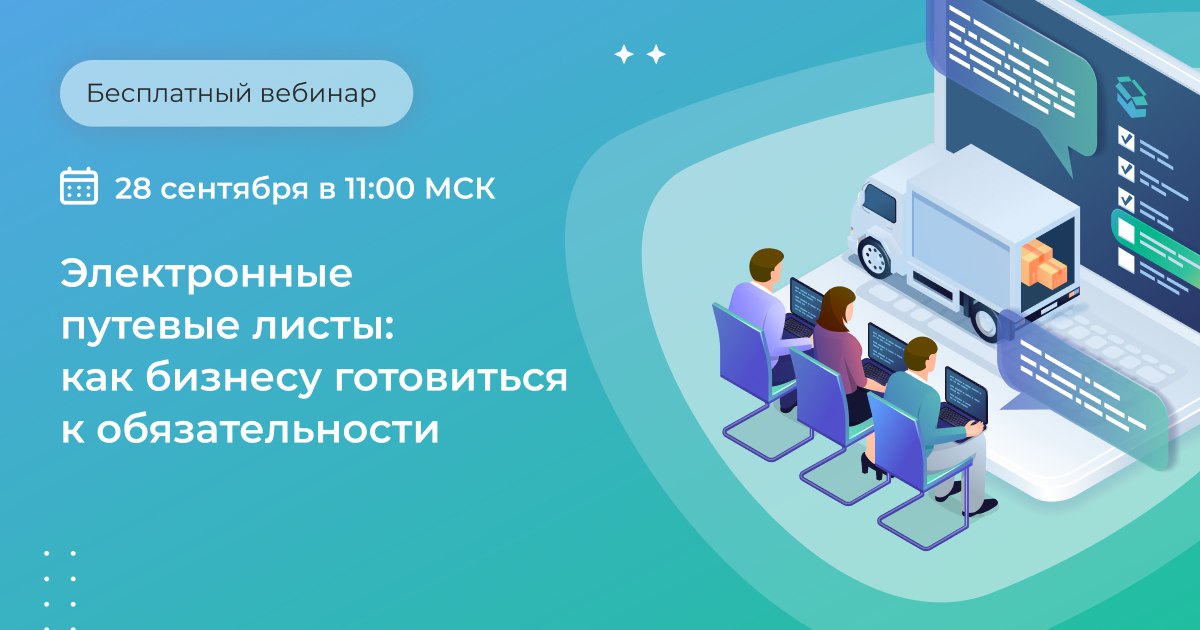 Бесплатный вебинар

28 сентября в 11:00 МСК

Электронные путевые листы: как бизнесу готовиться к обязательности